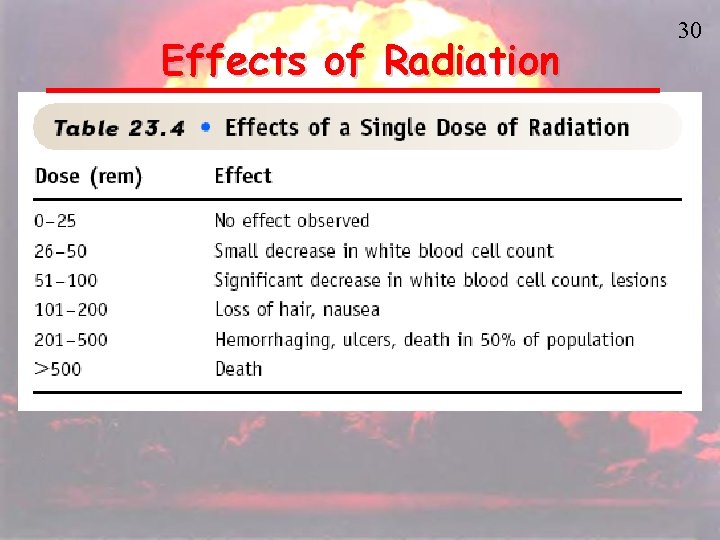 30

Effects of Radiation

Table 23.4 • Effects of a Single Dose of Radiation

| Dose (rem) | Effect |
|---|---|
| 0–25 | No effect observed |
| 26–50 | Small decrease in white blood cell count |
| 51–100 | Significant decrease in white blood cell count, lesions |
| 101–200 | Loss of hair, nausea |
| 201–500 | Hemorrhaging, ulcers, death in 50% of population |
| >500 | Death |